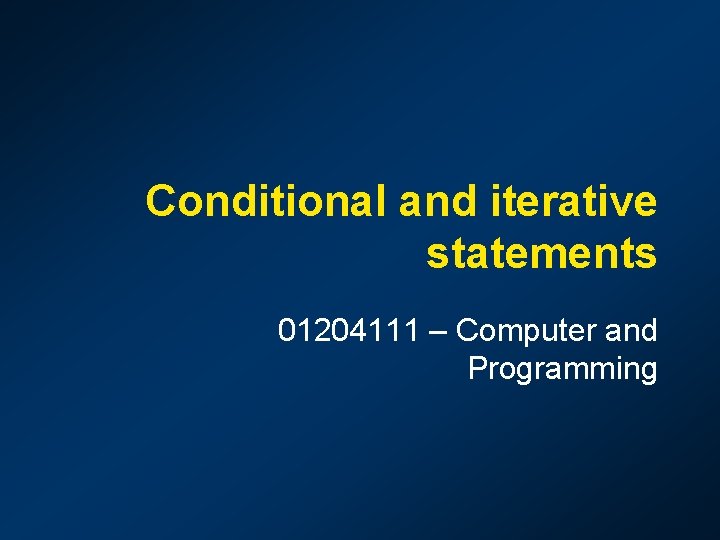 Conditional and iterative statements

01204111 – Computer and Programming